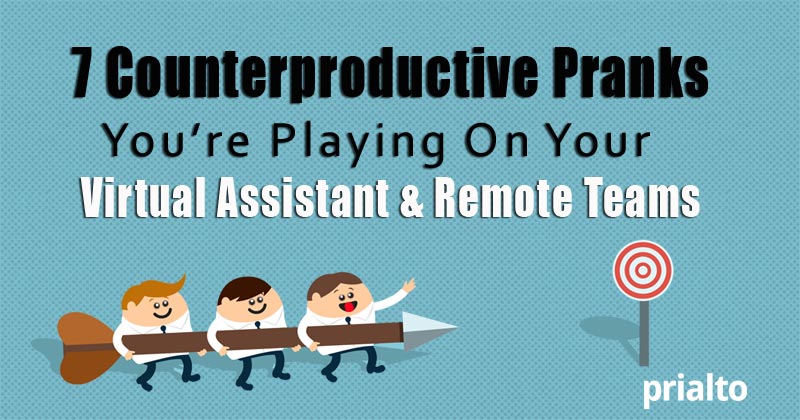 7 Counterproductive Pranks
You're Playing On Your
Virtual Assistant & Remote Teams

prialto